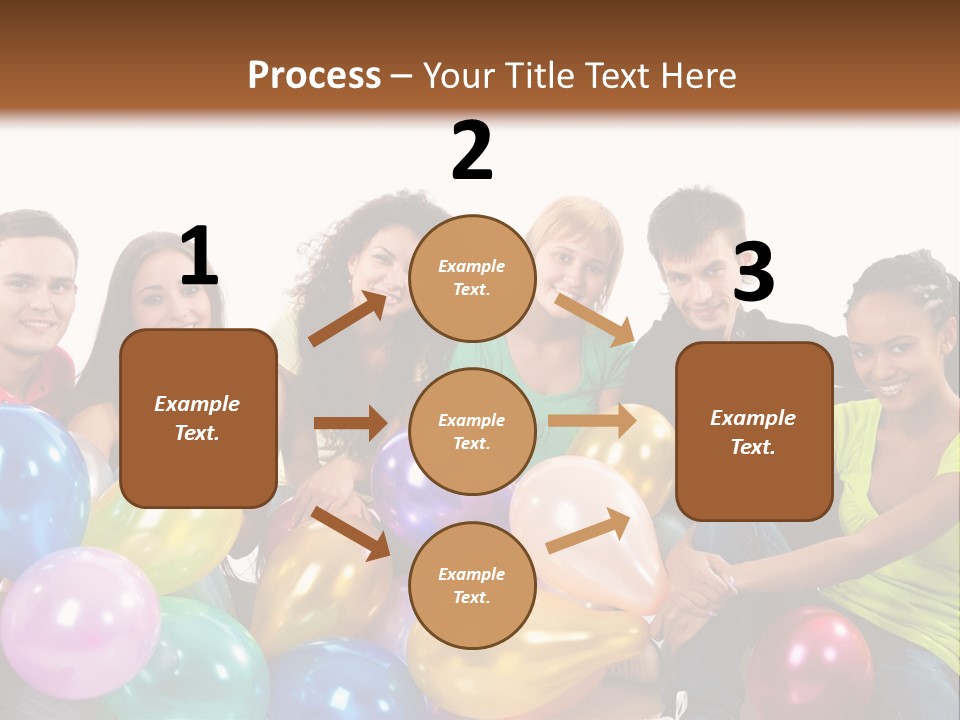 Process – Your Title Text Here

1

Example Text.

2

Example Text.

Example Text.

Example Text.

3

Example Text.